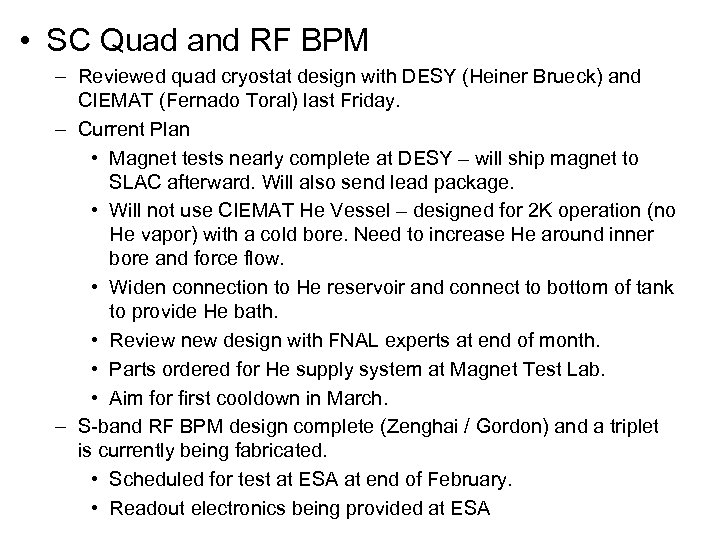 • SC Quad and RF BPM

– Reviewed quad cryostat design with DESY (Heiner Brueck) and CIEMAT (Fernado Toral) last Friday.

– Current Plan

• Magnet tests nearly complete at DESY – will ship magnet to SLAC afterward. Will also send lead package.

• Will not use CIEMAT He Vessel – designed for 2K operation (no He vapor) with a cold bore. Need to increase He around inner bore and force flow.

• Widen connection to He reservoir and connect to bottom of tank to provide He bath.

• Review new design with FNAL experts at end of month.

• Parts ordered for He supply system at Magnet Test Lab.

• Aim for first cooldown in March.

– S-band RF BPM design complete (Zenghai / Gordon) and a triplet is currently being fabricated.

• Scheduled for test at ESA at end of February.

• Readout electronics being provided at ESA